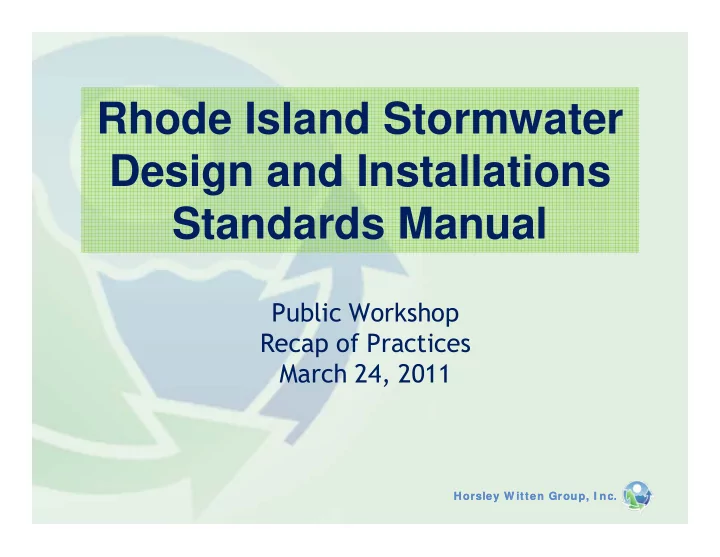 Rhode Island Stormwater Design and Installations Standards Manual

Public Workshop
Recap of Practices
March 24, 2011

Horsley Witten Group, Inc.